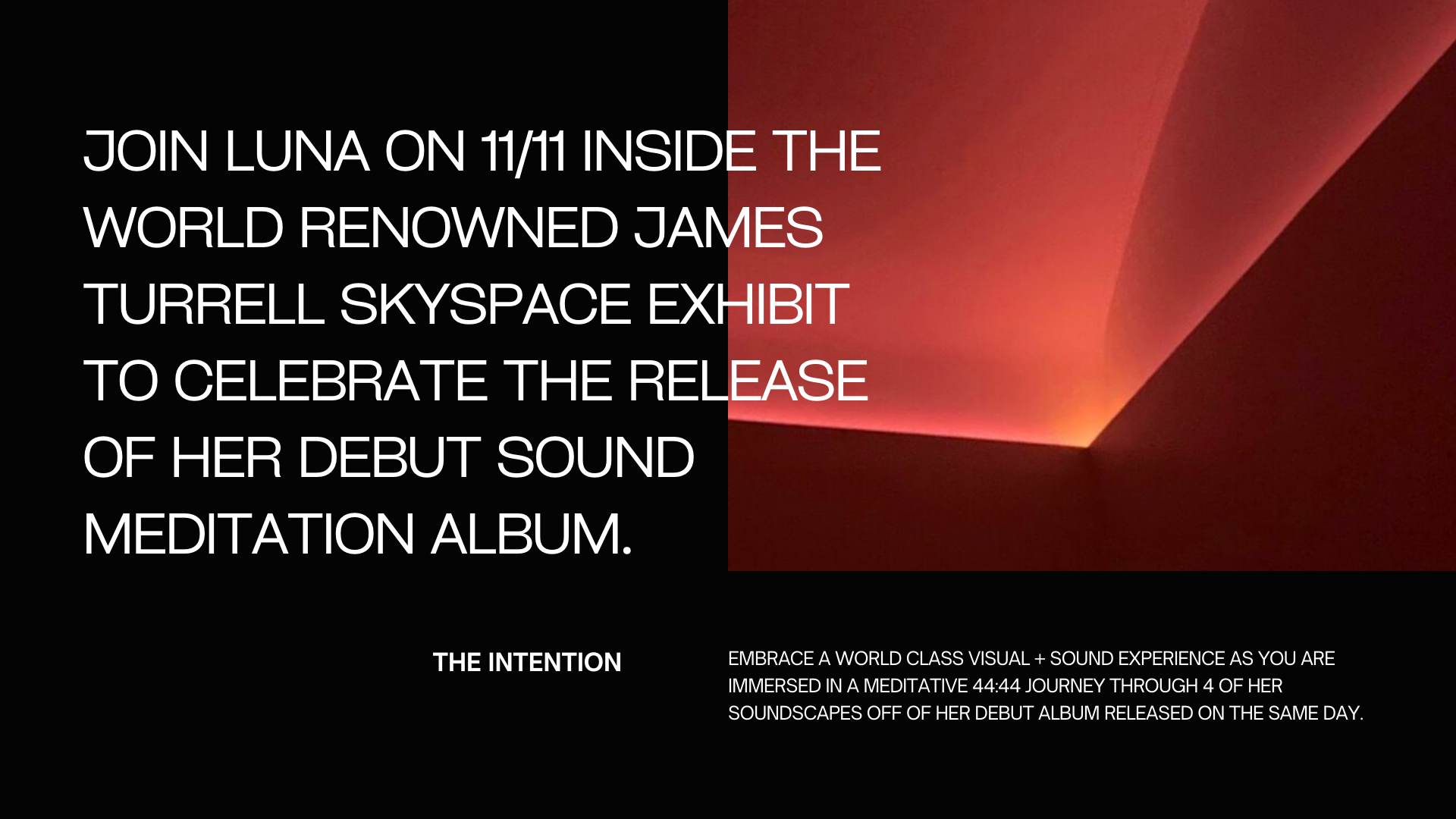 JOIN LUNA ON 11/11 INSIDE THE WORLD RENOWNED JAMES TURRELL SKYSPACE EXHIBIT TO CELEBRATE THE RELEASE OF HER DEBUT SOUND MEDITATION ALBUM.

THE INTENTION

EMBRACE A WORLD CLASS VISUAL + SOUND EXPERIENCE AS YOU ARE IMMERSED IN A MEDITATIVE 44:44 JOURNEY THROUGH 4 OF HER SOUNDSCAPES OFF OF HER DEBUT ALBUM RELEASED ON THE SAME DAY.